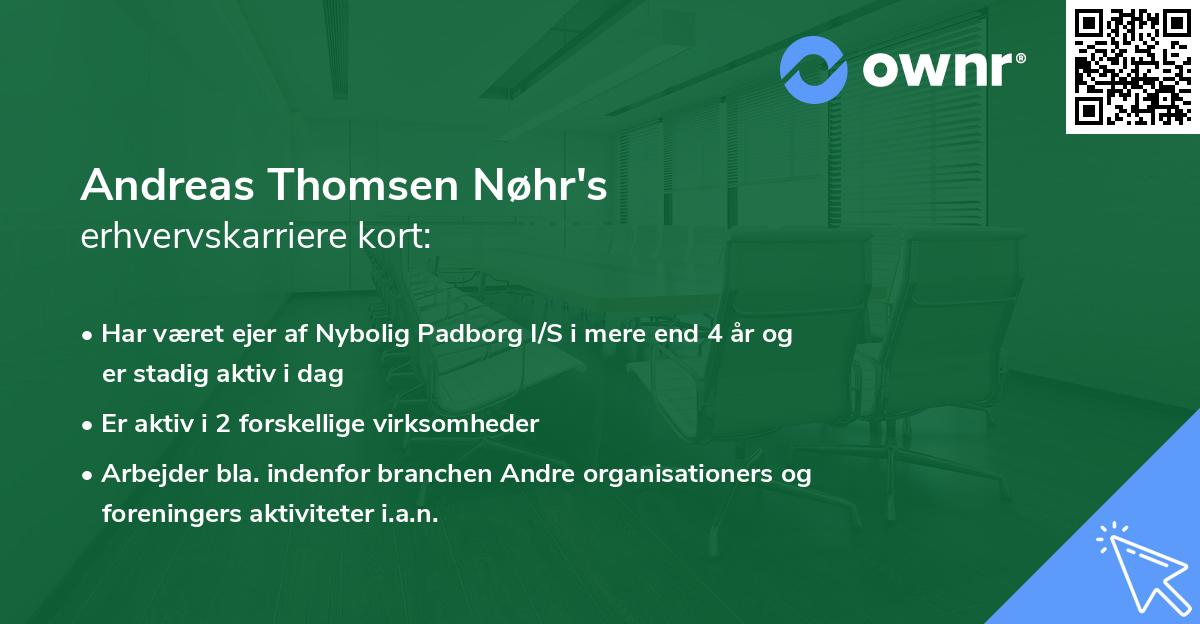 ownr®

Andreas Thomsen Nøhr's
erhvervskarriere kort:

• Har været ejer af Nybolig Padborg I/S i mere end 4 år og er stadig aktiv i dag

• Er aktiv i 2 forskellige virksomheder

• Arbejder bla. indenfor branchen Andre organisationers og foreningers aktiviteter i.a.n.